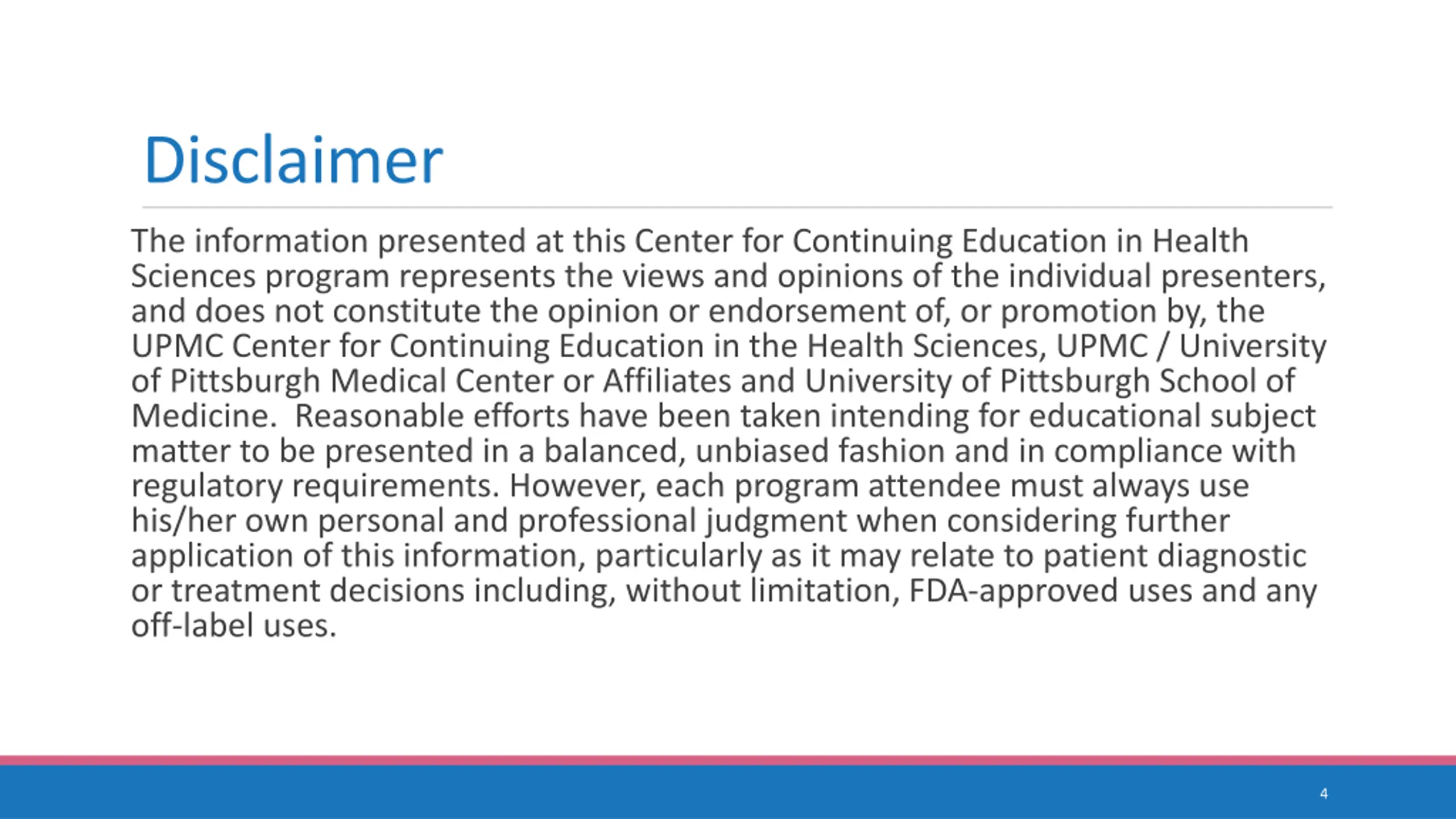 Disclaimer

The information presented at this Center for Continuing Education in Health Sciences program represents the views and opinions of the individual presenters, and does not constitute the opinion or endorsement of, or promotion by, the UPMC Center for Continuing Education in the Health Sciences, UPMC / University of Pittsburgh Medical Center or Affiliates and University of Pittsburgh School of Medicine.  Reasonable efforts have been taken intending for educational subject matter to be presented in a balanced, unbiased fashion and in compliance with regulatory requirements. However, each program attendee must always use his/her own personal and professional judgment when considering further application of this information, particularly as it may relate to patient diagnostic or treatment decisions including, without limitation, FDA-approved uses and any off-label uses.

4